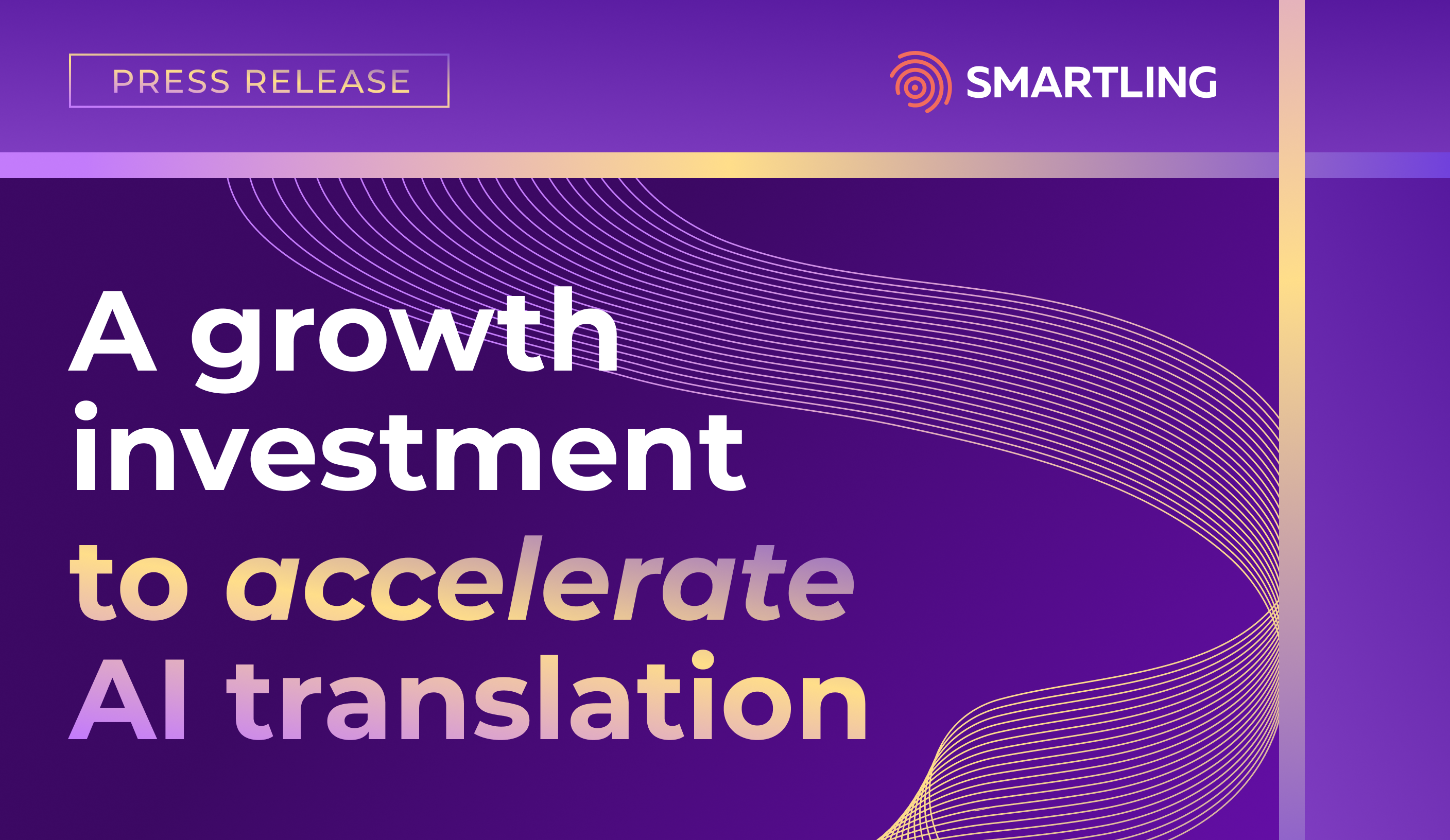 PRESS RELEASE

SMARTLING

A growth investment to accelerate AI translation